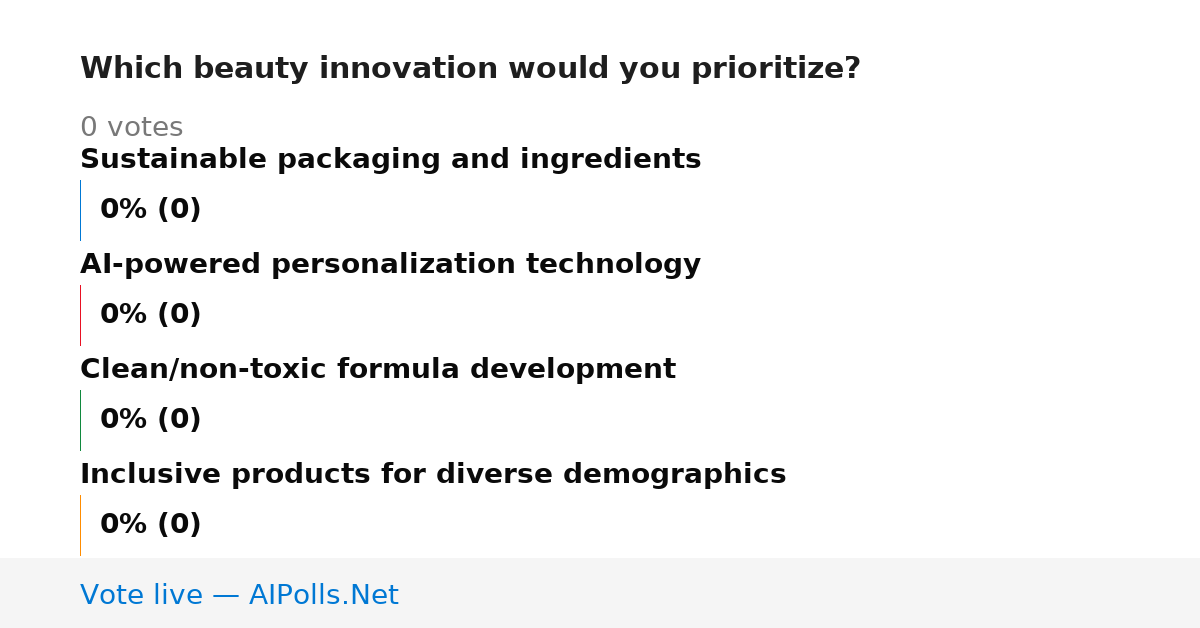 Which beauty innovation would you prioritize?

0 votes

Sustainable packaging and ingredients

0% (0)

AI-powered personalization technology

0% (0)

Clean/non-toxic formula development

0% (0)

Inclusive products for diverse demographics

0% (0)

Vote live — AIPolls.Net